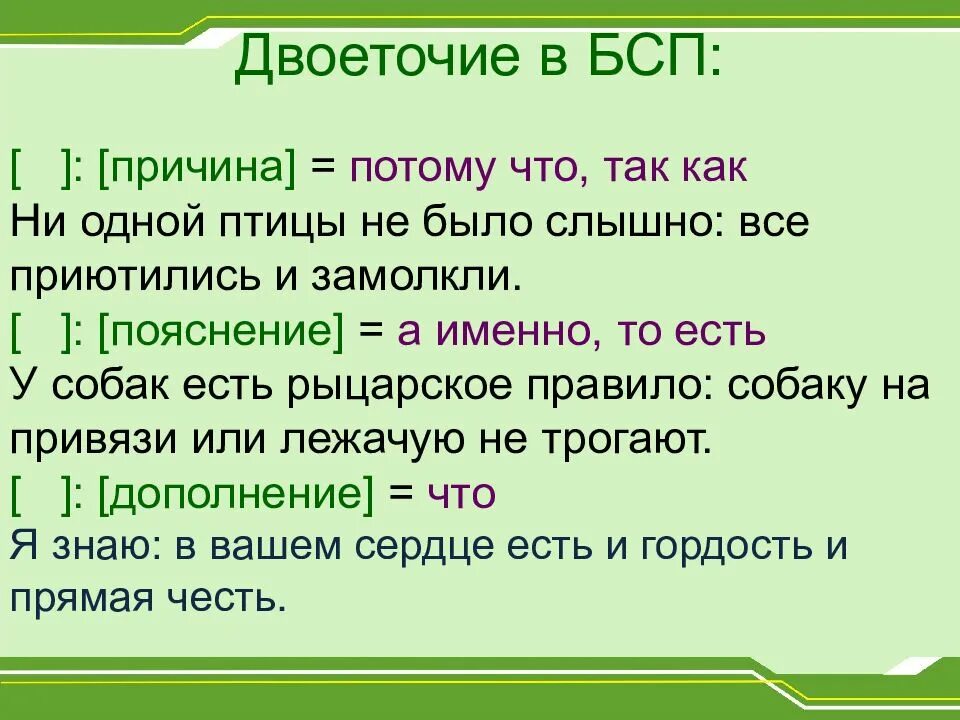 Двоеточие в БСП:

[ ]: [причина] = потому что, так как
Ни одной птицы не было слышно: все приютились и замолкли.
[ ]: [пояснение] = а именно, то есть
У собак есть рыцарское правило: собаку на привязи или лежачую не трогают.
[ ]: [дополнение] = что
Я знаю: в вашем сердце есть и гордость и прямая честь.